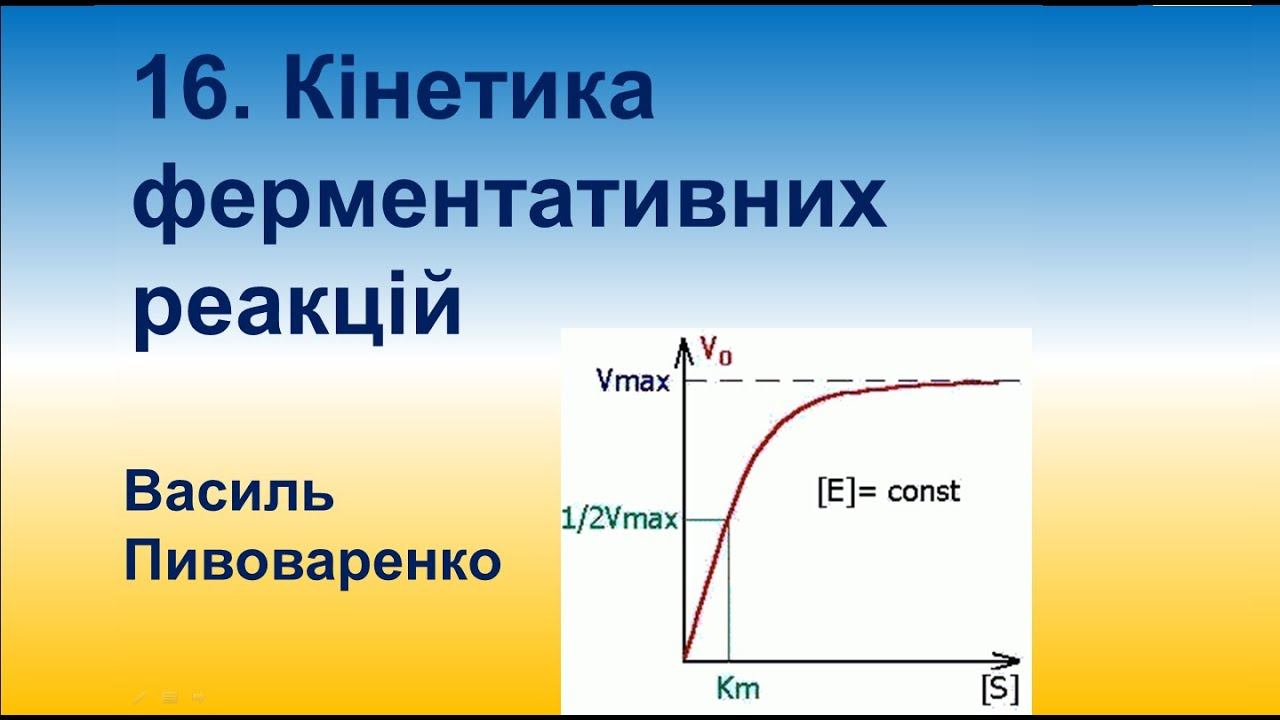 16. Кінетика ферментативних реакцій

Василь Пивоваренко

$V_0$

Vmax

1/2Vmax

[E]= const

Km

[S]